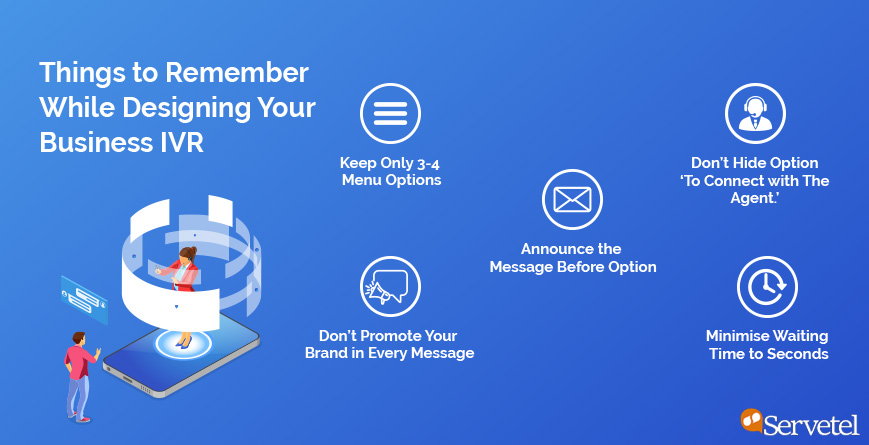 Things to Remember While Designing Your Business IVR

Keep Only 3-4 Menu Options

Don't Promote Your Brand in Every Message

Announce the Message Before Option

Don't Hide Option 'To Connect with The Agent.'

Minimise Waiting Time to Seconds

Servetel